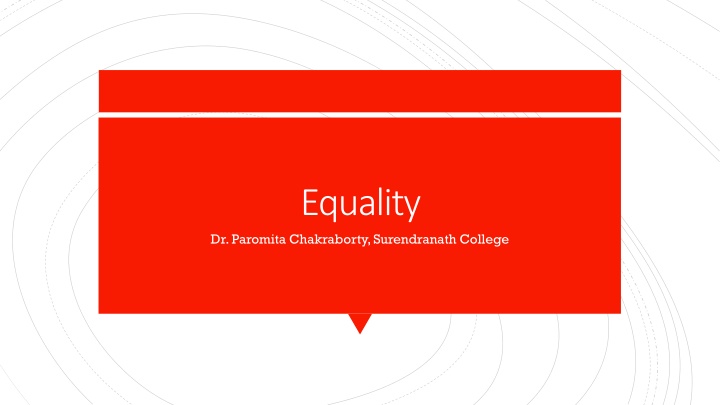 Equality

Dr. Paromita Chakraborty, Surendranath College